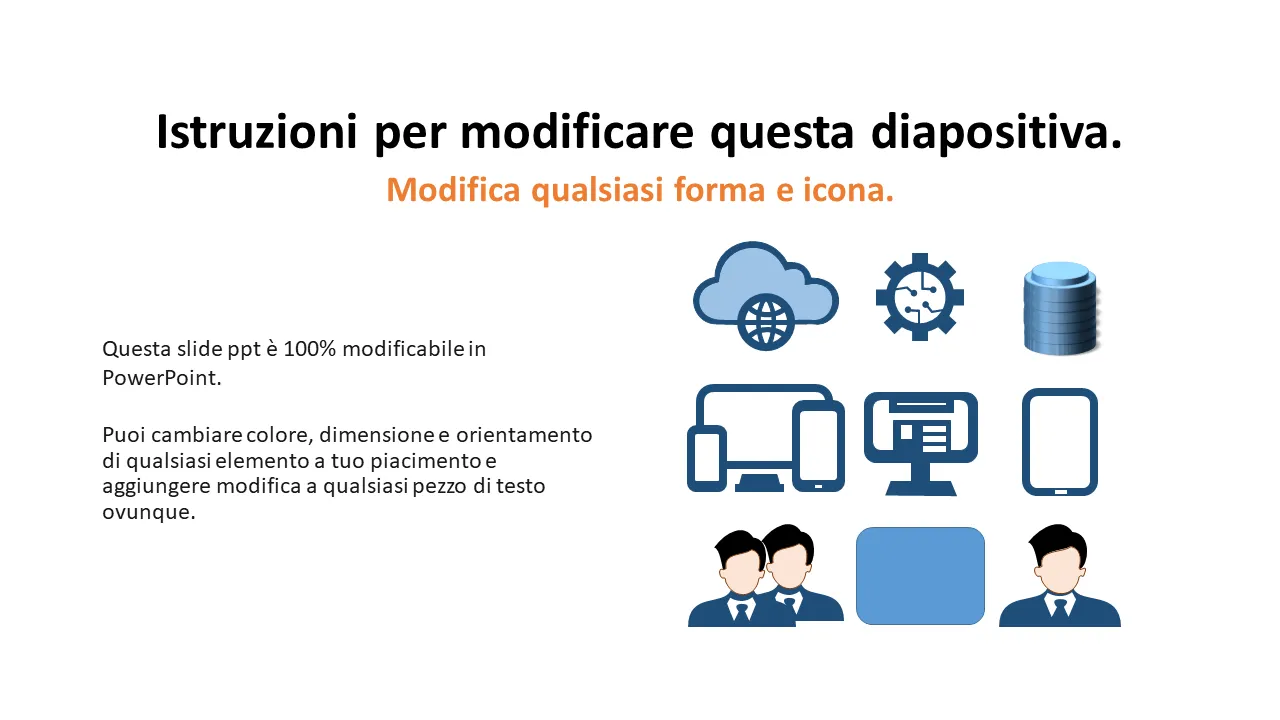 Istruzioni per modificare questa diapositiva.

Modifica qualsiasi forma e icona.

Questa slide ppt è 100% modificabile in PowerPoint.

Puoi cambiare colore, dimensione e orientamento di qualsiasi elemento a tuo piacimento e aggiungere modifica a qualsiasi pezzo di testo ovunque.